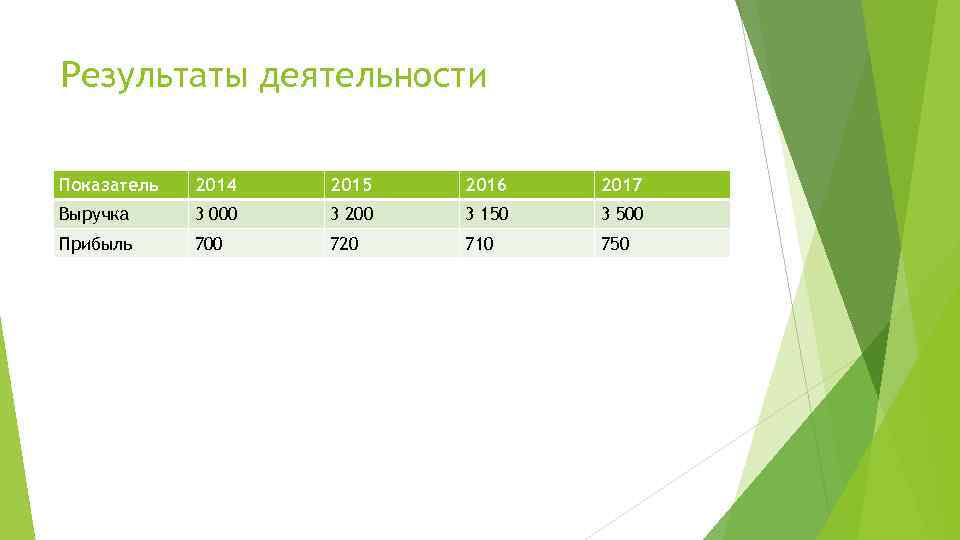 Результаты деятельности

| Показатель | 2014 | 2015 | 2016 | 2017 |
|---|---|---|---|---|
| Выручка | 3 000 | 3 200 | 3 150 | 3 500 |
| Прибыль | 700 | 720 | 710 | 750 |